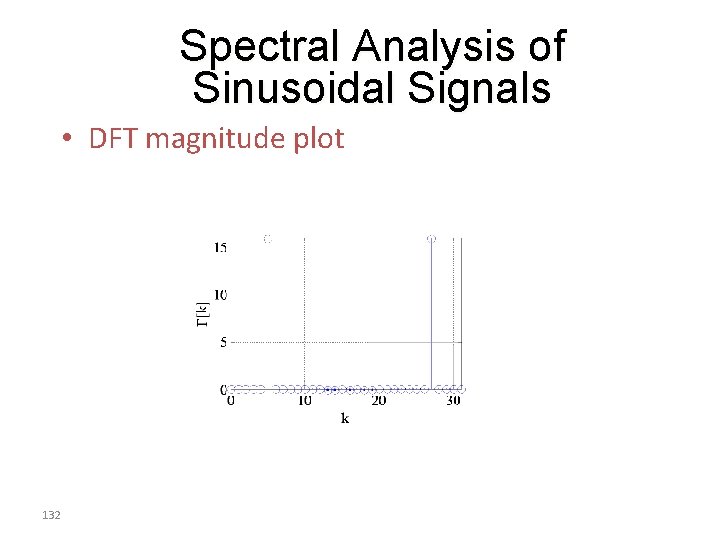 Spectral Analysis of Sinusoidal Signals

• DFT magnitude plot

15
10
5
0
$\Gamma[k]$
0
10
20
30
k

132